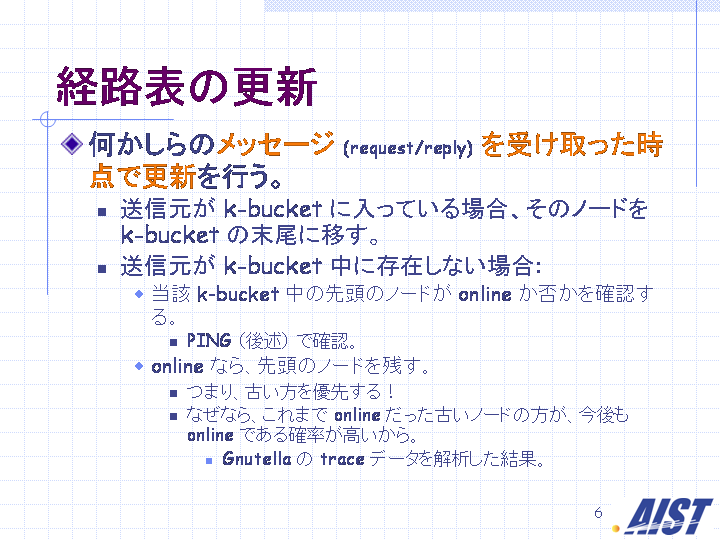 経路表の更新

何かしらのメッセージ (request/reply) を受け取った時点で更新を行う。

送信元が k-bucket に入っている場合、そのノードを k-bucket の末尾に移す。

送信元が k-bucket 中に存在しない場合:

当該 k-bucket 中の先頭のノードが online か否かを確認する。

PING (後述) で確認。

online なら、先頭のノードを残す。

つまり、古い方を優先する!

なぜなら、これまで online だった古いノードの方が、今後も online である確率が高いから。

Gnutella の trace データを解析した結果。

6

AIST